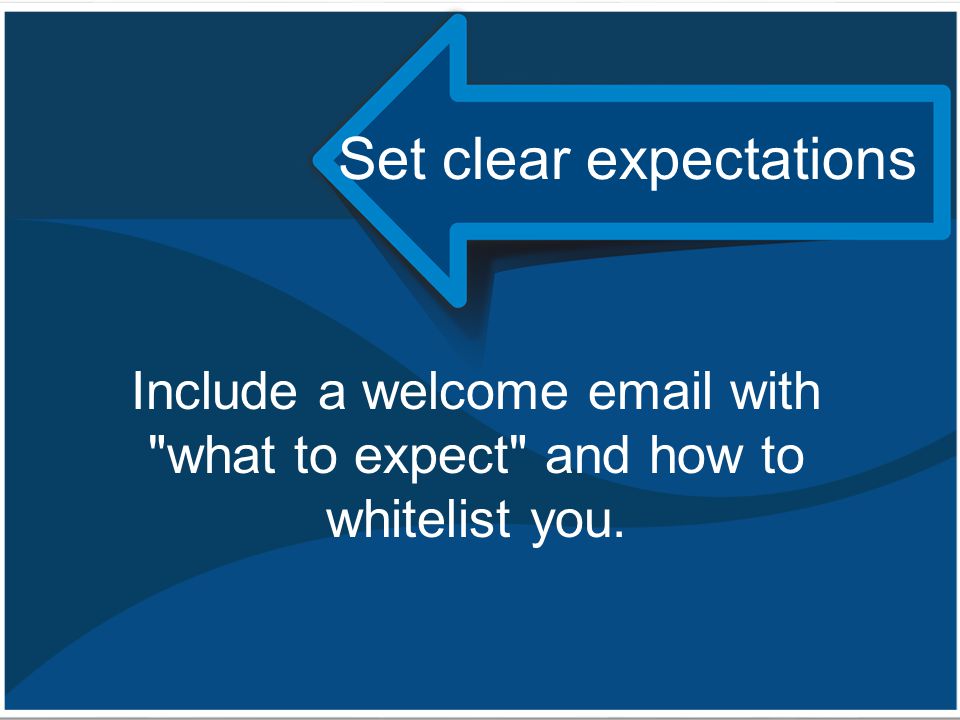 Set clear expectations

Include a welcome email with "what to expect" and how to whitelist you.